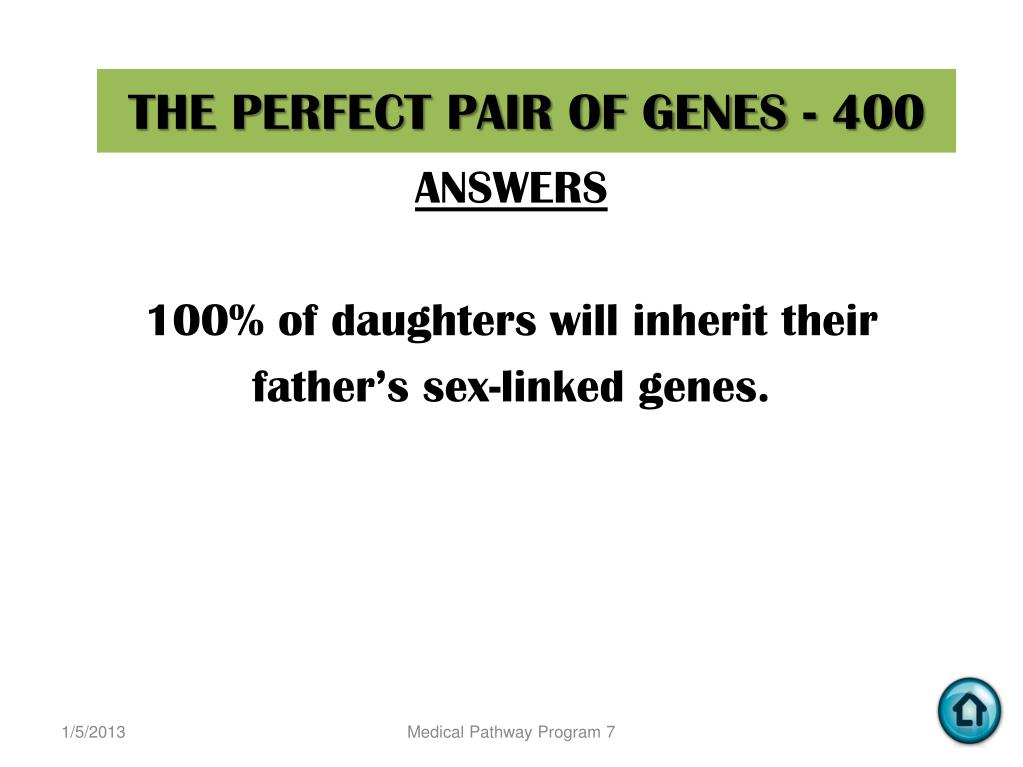 THE PERFECT PAIR OF GENES - 400

ANSWERS

100% of daughters will inherit their father’s sex-linked genes.

1/5/2013

Medical Pathway Program 7